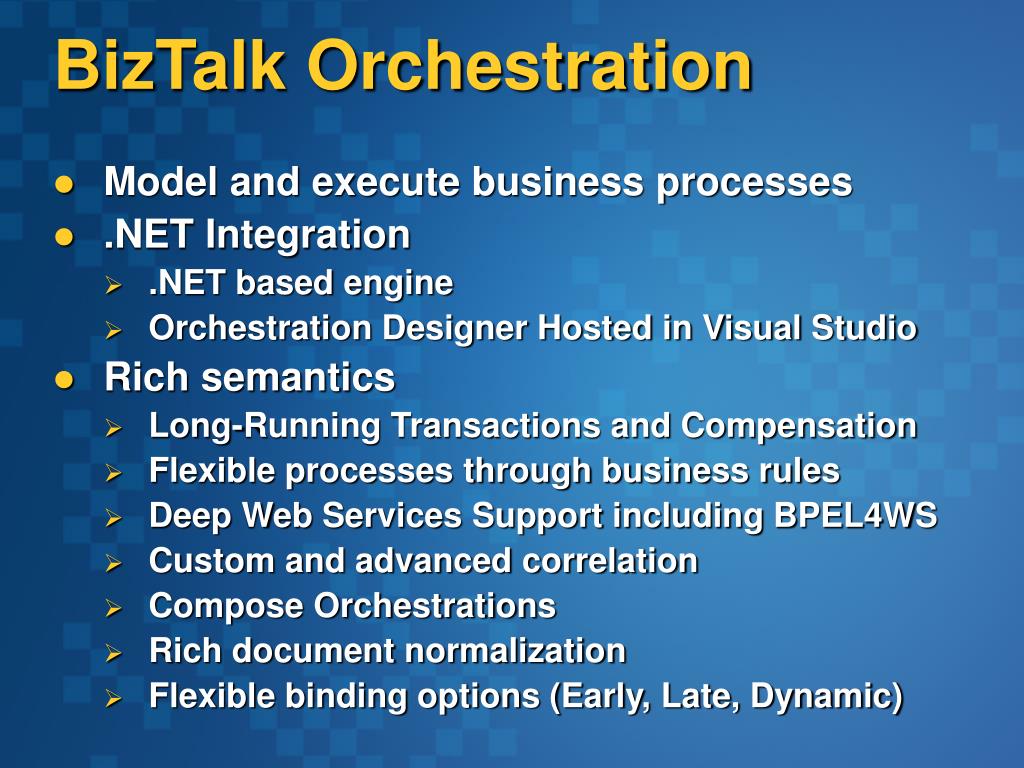 BizTalk Orchestration

- Model and execute business processes
- .NET Integration
  - .NET based engine
  - Orchestration Designer Hosted in Visual Studio
- Rich semantics
  - Long-Running Transactions and Compensation
  - Flexible processes through business rules
  - Deep Web Services Support including BPEL4WS
  - Custom and advanced correlation
  - Compose Orchestrations
  - Rich document normalization
  - Flexible binding options (Early, Late, Dynamic)